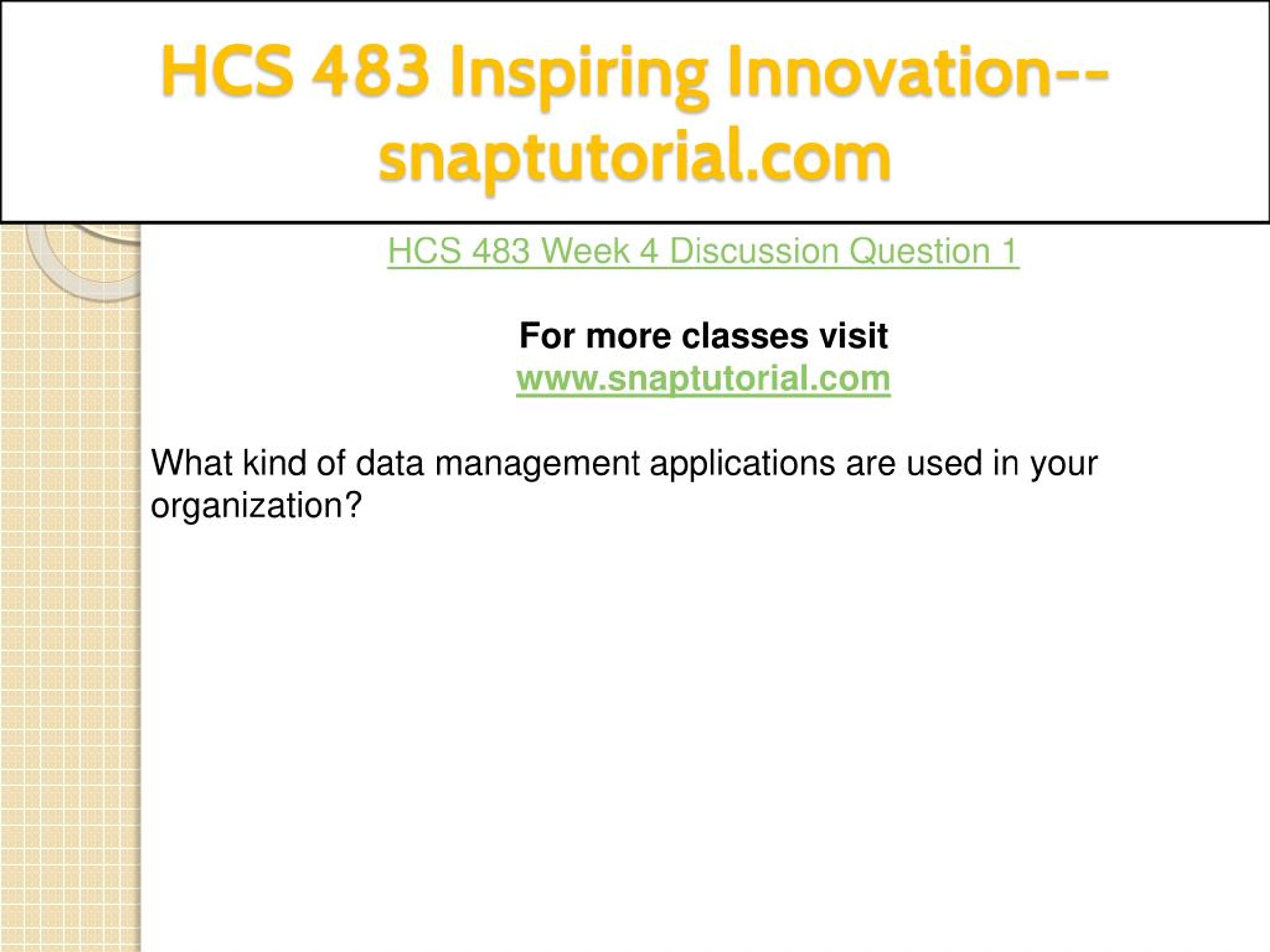 HCS 483 Inspiring Innovation--snaptutorial.com

HCS 483 Week 4 Discussion Question 1

For more classes visit
www.snaptutorial.com

What kind of data management applications are used in your organization?